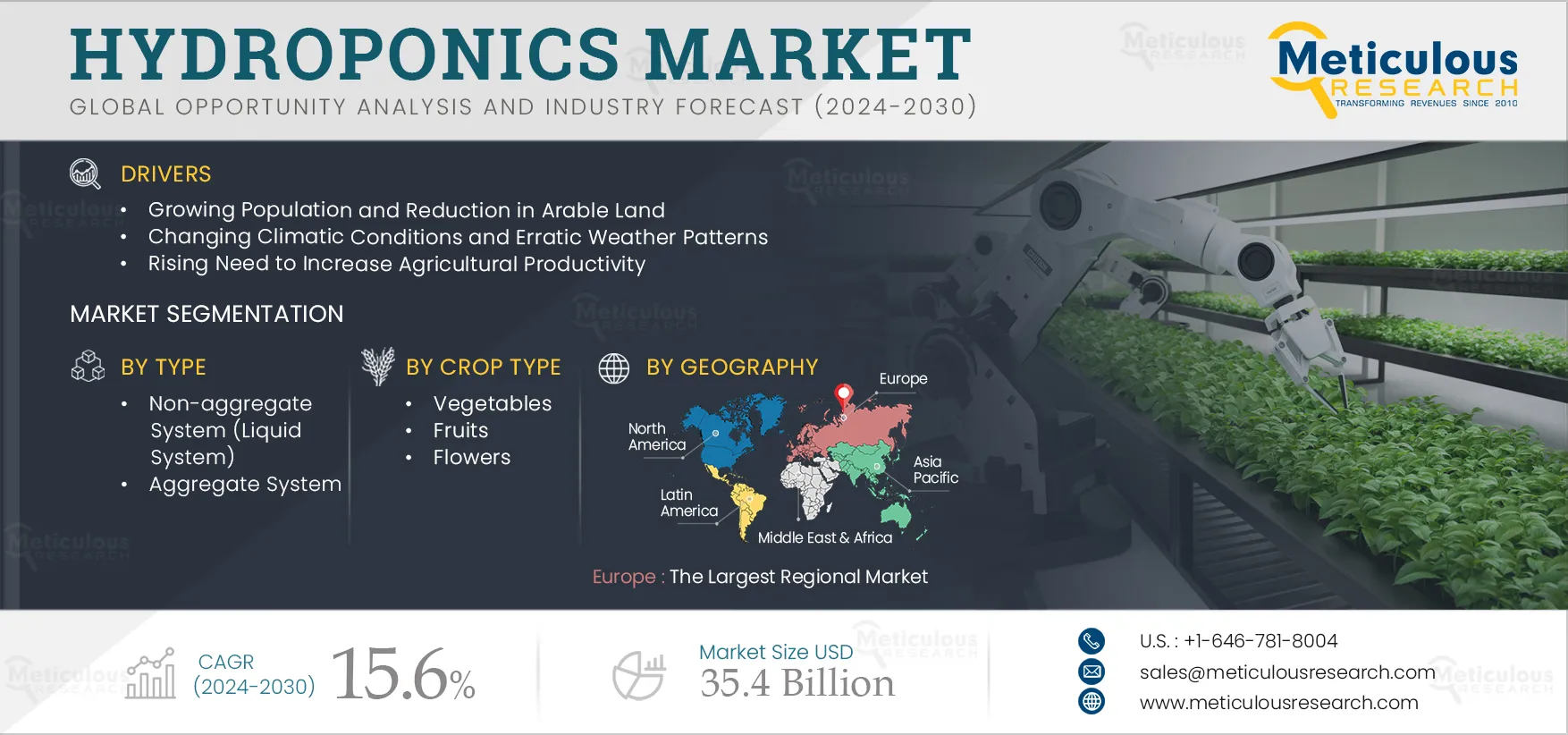 HYDROPONICS MARKET
GLOBAL OPPORTUNITY ANALYSIS AND INDUSTRY FORECAST (2024-2030)

Meticulous RESEARCH
TRANSFORMING REVENUES SINCE 2010

DRIVERS
• Growing Population and Reduction in Arable Land
• Changing Climatic Conditions and Erratic Weather Patterns
• Rising Need to Increase Agricultural Productivity

MARKET SEGMENTATION

BY TYPE
• Non-aggregate System (Liquid System)
• Aggregate System

BY CROP TYPE
• Vegetables
• Fruits
• Flowers

BY GEOGRAPHY
Europe
North America
Asia Pacific
Latin America
Middle East & Africa

Europe : The Largest Regional Market

CAGR (2024-2030) 15.6%

Market Size USD 35.4 Billion

U.S. : +1-646-781-8004
sales@meticulousresearch.com
www.meticulousresearch.com